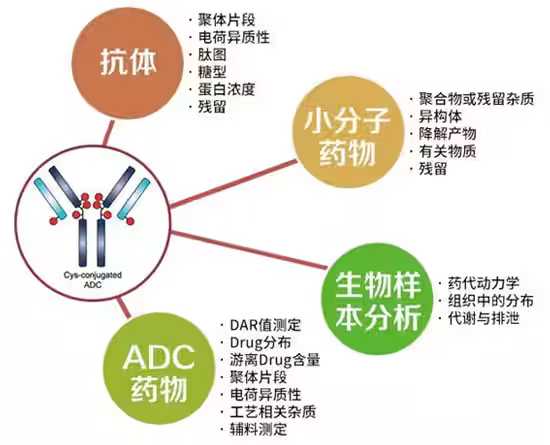 抗体

· 聚体片段
· 电荷异质性
· 肽图
· 糖型
· 蛋白浓度
· 残留

小分子药物

· 聚合物或残留杂质
· 异构体
· 降解产物
· 有关物质
· 残留

Cys-conjugated ADC

生物样本分析

· 药代动力学
· 组织中的分布
· 代谢与排泄

ADC药物

· DAR值测定
· Drug分布
· 游离Drug含量
· 聚体片段
· 电荷异质性
· 工艺相关杂质
· 辅料测定